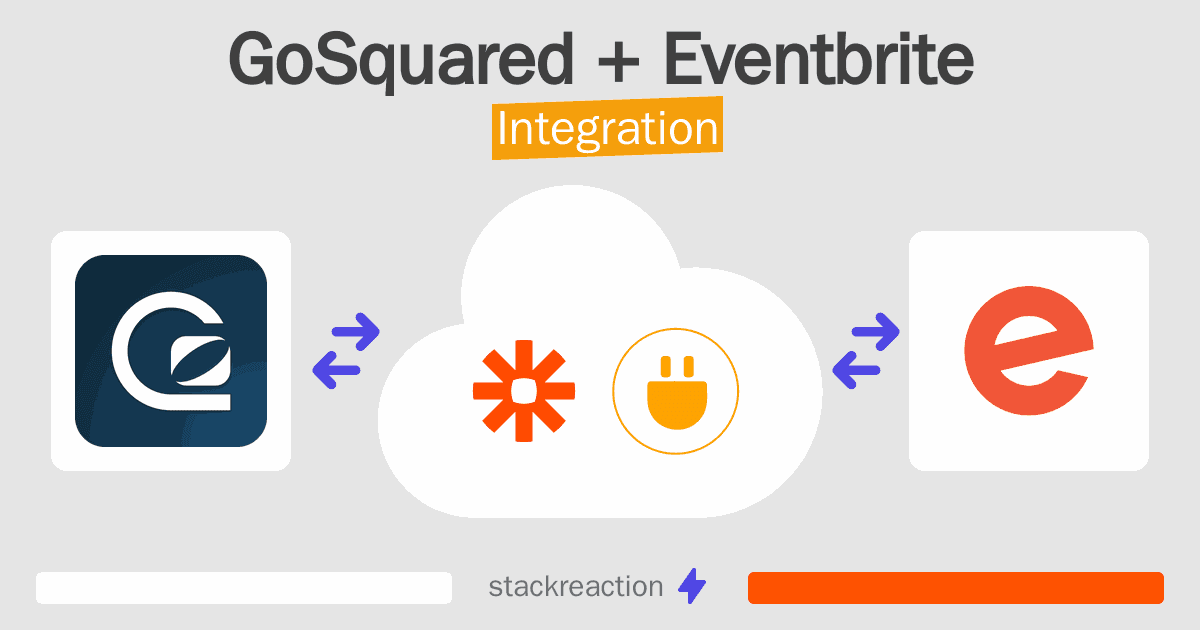 GoSquared + Eventbrite
Integration

stackreaction